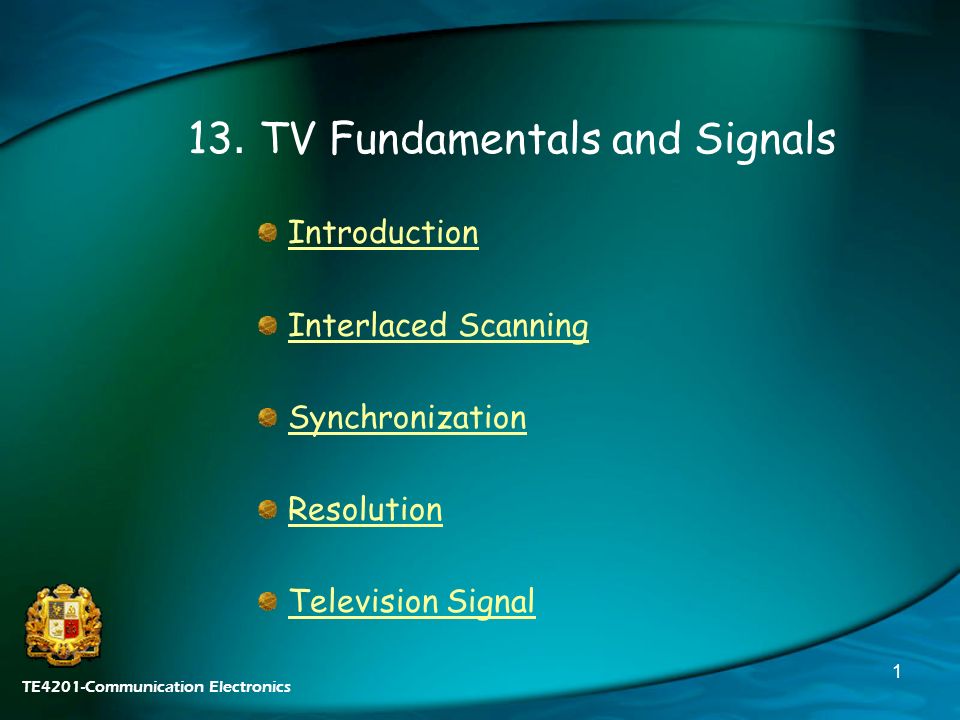 13. TV Fundamentals and Signals

Introduction

Interlaced Scanning

Synchronization

Resolution

Television Signal

TE4201-Communication Electronics

1